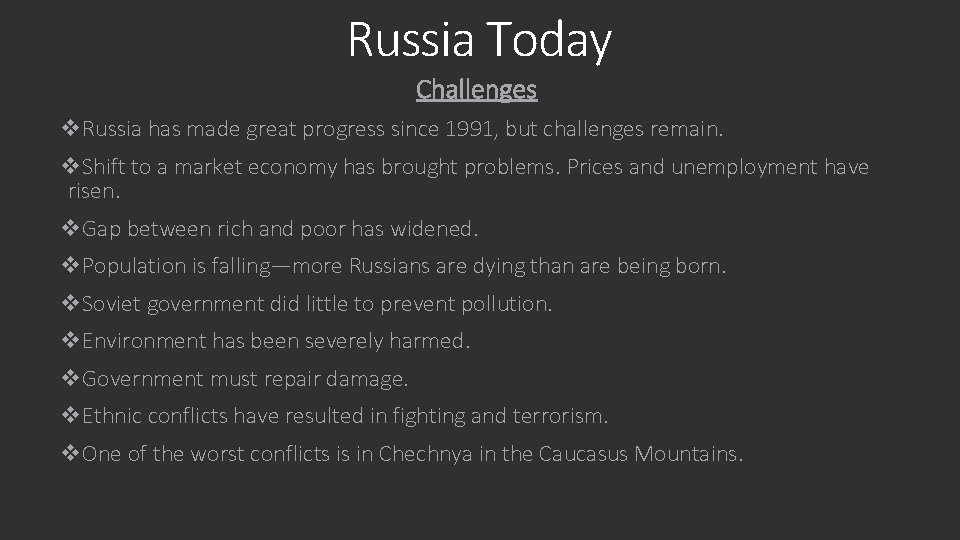 Russia Today

Challenges

❖Russia has made great progress since 1991, but challenges remain.

❖Shift to a market economy has brought problems. Prices and unemployment have risen.

❖Gap between rich and poor has widened.

❖Population is falling—more Russians are dying than are being born.

❖Soviet government did little to prevent pollution.

❖Environment has been severely harmed.

❖Government must repair damage.

❖Ethnic conflicts have resulted in fighting and terrorism.

❖One of the worst conflicts is in Chechnya in the Caucasus Mountains.